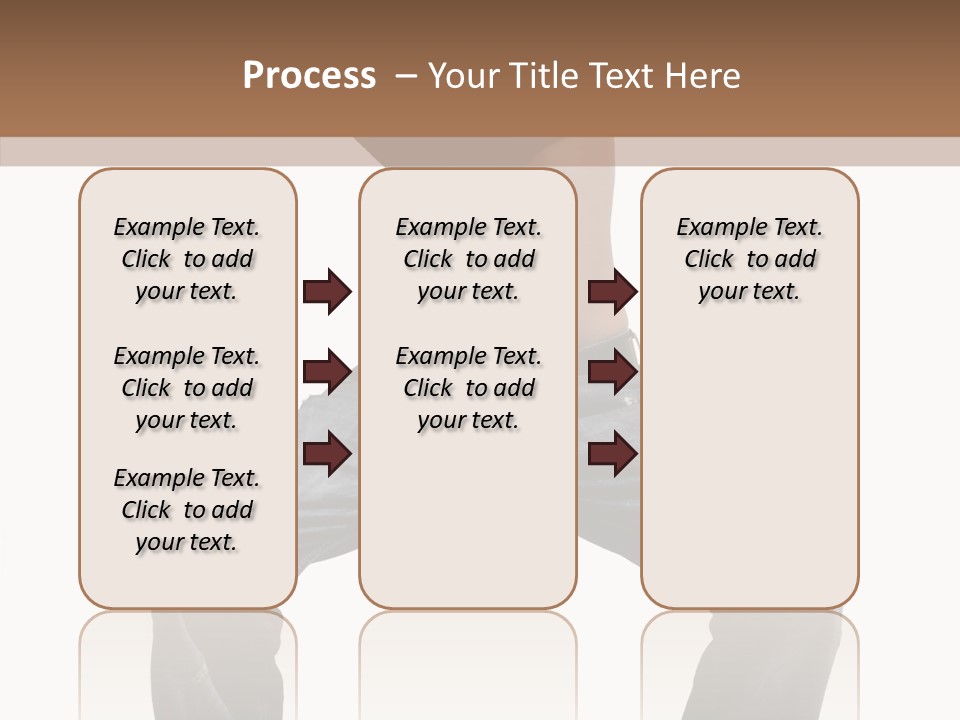 Process – Your Title Text Here

Example Text. Click to add your text.

Example Text. Click to add your text.

Example Text. Click to add your text.

Example Text. Click to add your text.

Example Text. Click to add your text.

Example Text. Click to add your text.